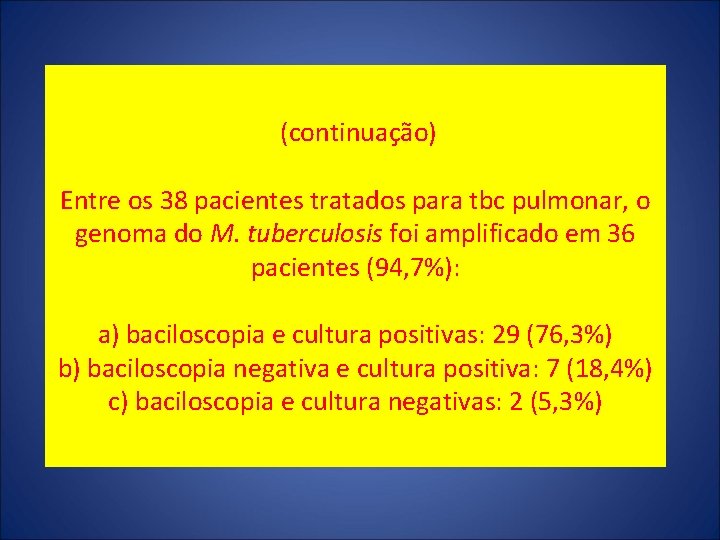 (continuação)

Entre os 38 pacientes tratados para tbc pulmonar, o genoma do M. tuberculosis foi amplificado em 36 pacientes (94,7%):

a) baciloscopia e cultura positivas: 29 (76,3%)
b) baciloscopia negativa e cultura positiva: 7 (18,4%)
c) baciloscopia e cultura negativas: 2 (5,3%)